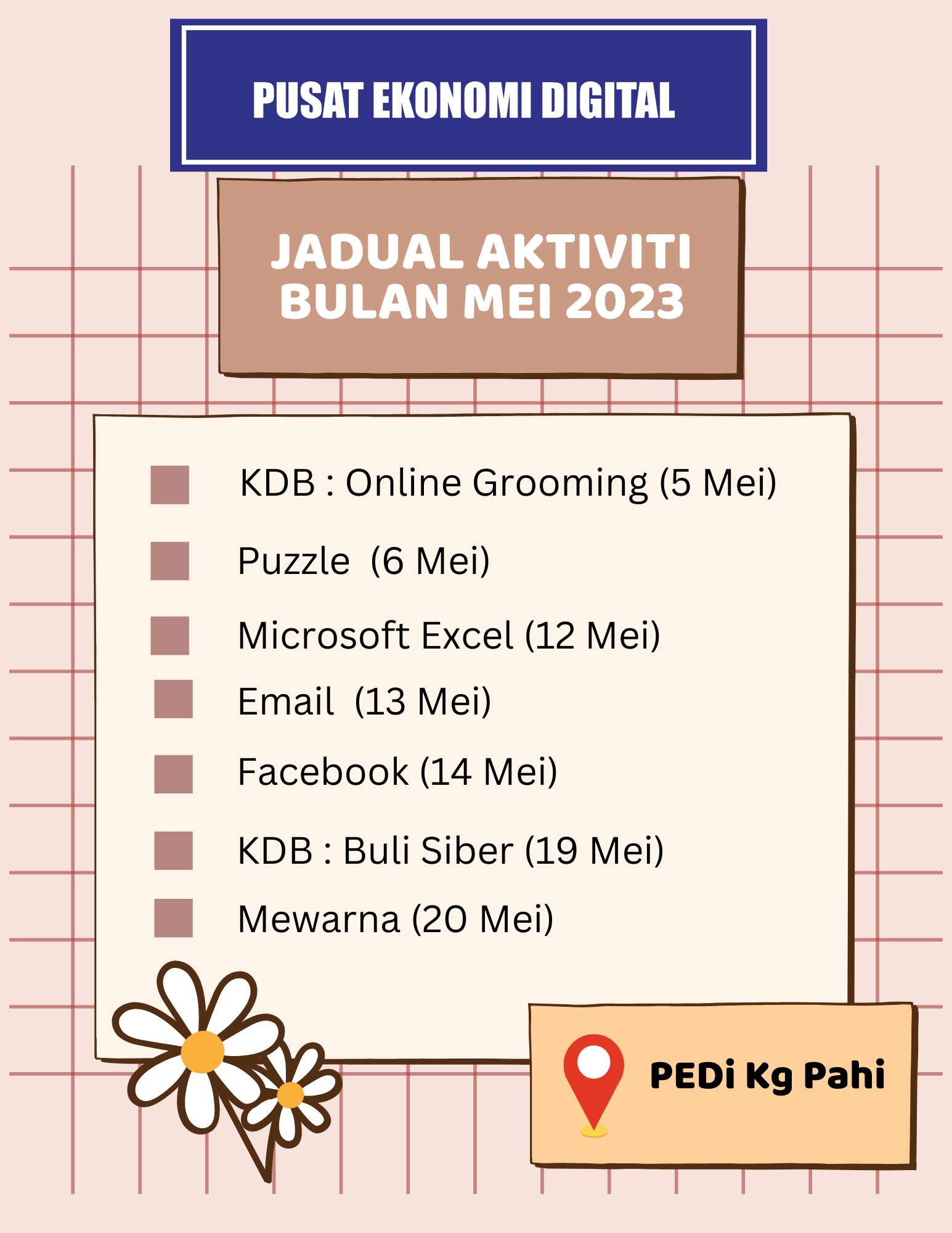 PUSAT EKONOMI DIGITAL

JADUAL AKTIVITI
BULAN MEI 2023

KDB : Online Grooming (5 Mei)

Puzzle (6 Mei)

Microsoft Excel (12 Mei)

Email (13 Mei)

Facebook (14 Mei)

KDB : Buli Siber (19 Mei)

Mewarna (20 Mei)

PEDi Kg Pahi